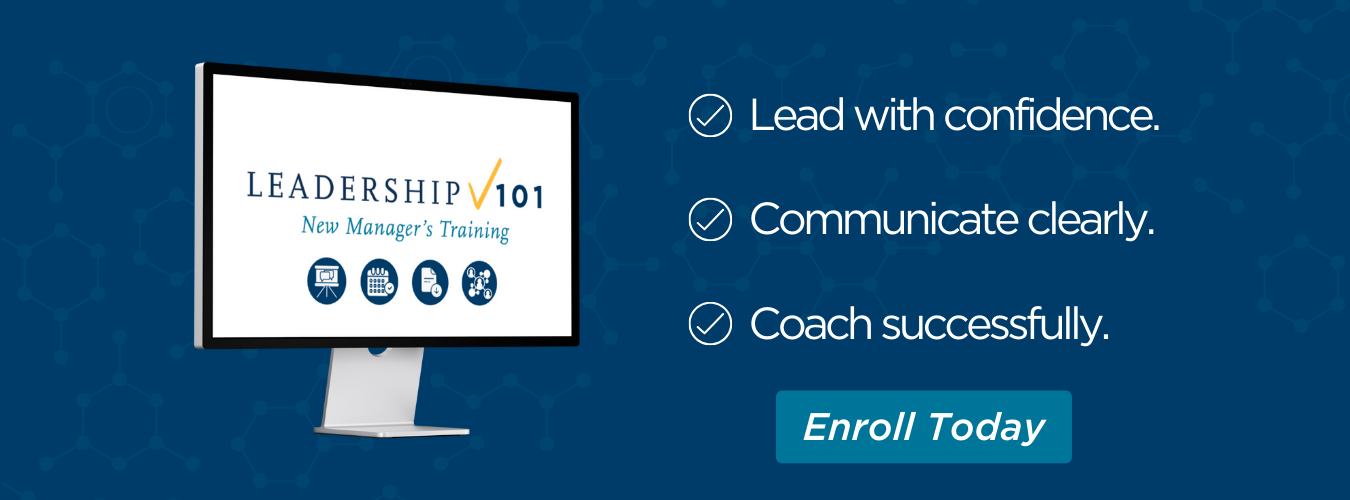 LEADERSHIP 101
New Manager's Training

Lead with confidence.

Communicate clearly.

Coach successfully.

Enroll Today